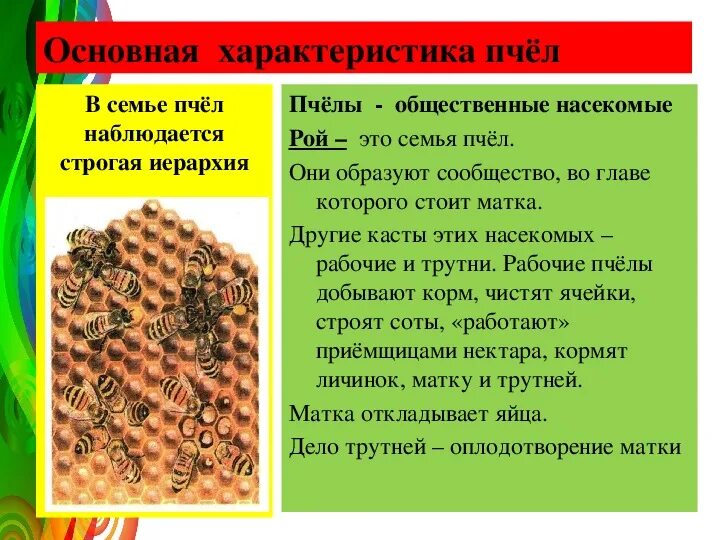 Основная характеристика пчёл

В семье пчёл наблюдается строгая иерархия

Пчёлы - общественные насекомые

Рой – это семья пчёл.

Они образуют сообщество, во главе которого стоит матка.

Другие касты этих насекомых – рабочие и трутни. Рабочие пчёлы добывают корм, чистят ячейки, строят соты, «работают» приёмщицами нектара, кормят личинок, матку и трутней.

Матка откладывает яйца.

Дело трутней – оплодотворение матки